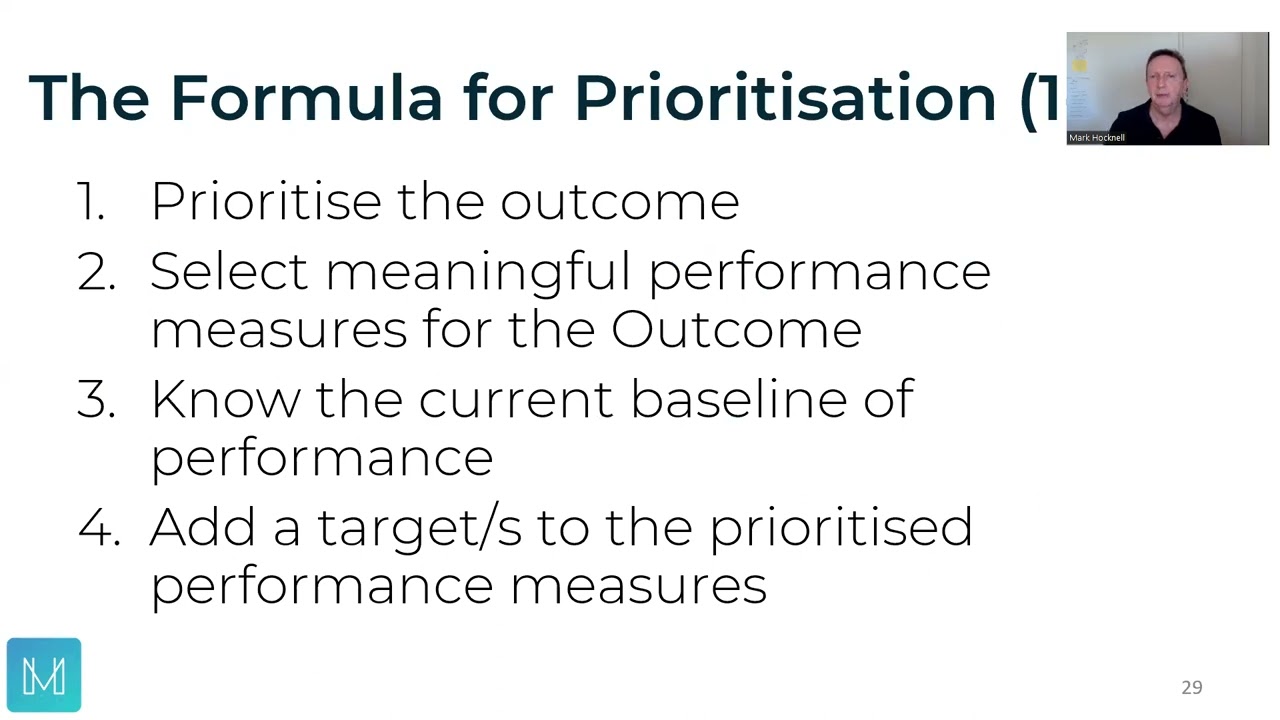 The Formula for Prioritisation (1

Mark Hocknell

1. Prioritise the outcome
2. Select meaningful performance measures for the Outcome
3. Know the current baseline of performance
4. Add a target/s to the prioritised performance measures

M

29